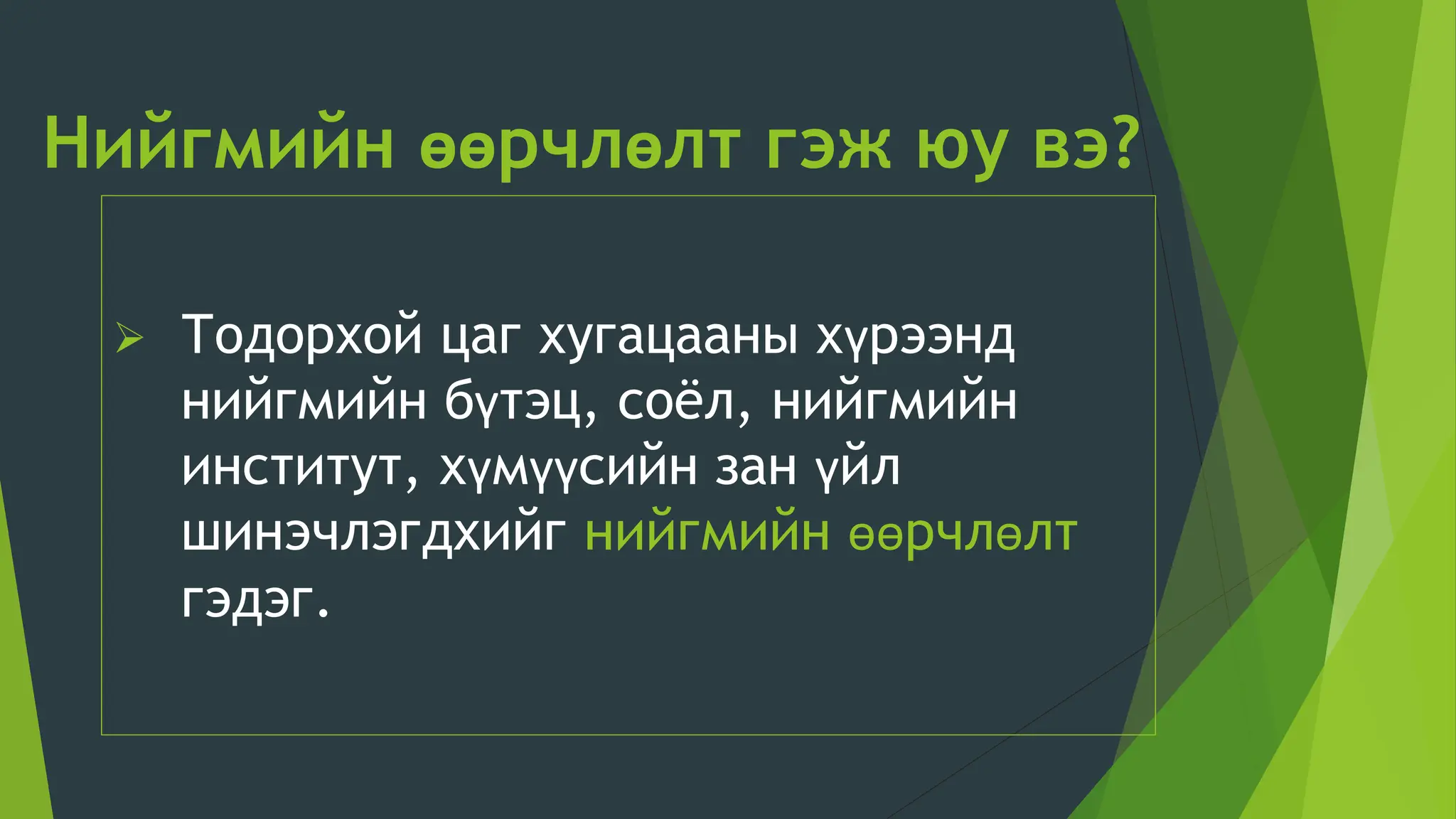 Нийгмийн өөрчлөлт гэж юу вэ?

Тодорхой цаг хугацааны хүрээнд нийгмийн бүтэц, соёл, нийгмийн институт, хүмүүсийн зан үйл шинэчлэгдхийг нийгмийн өөрчлөлт гэдэг.